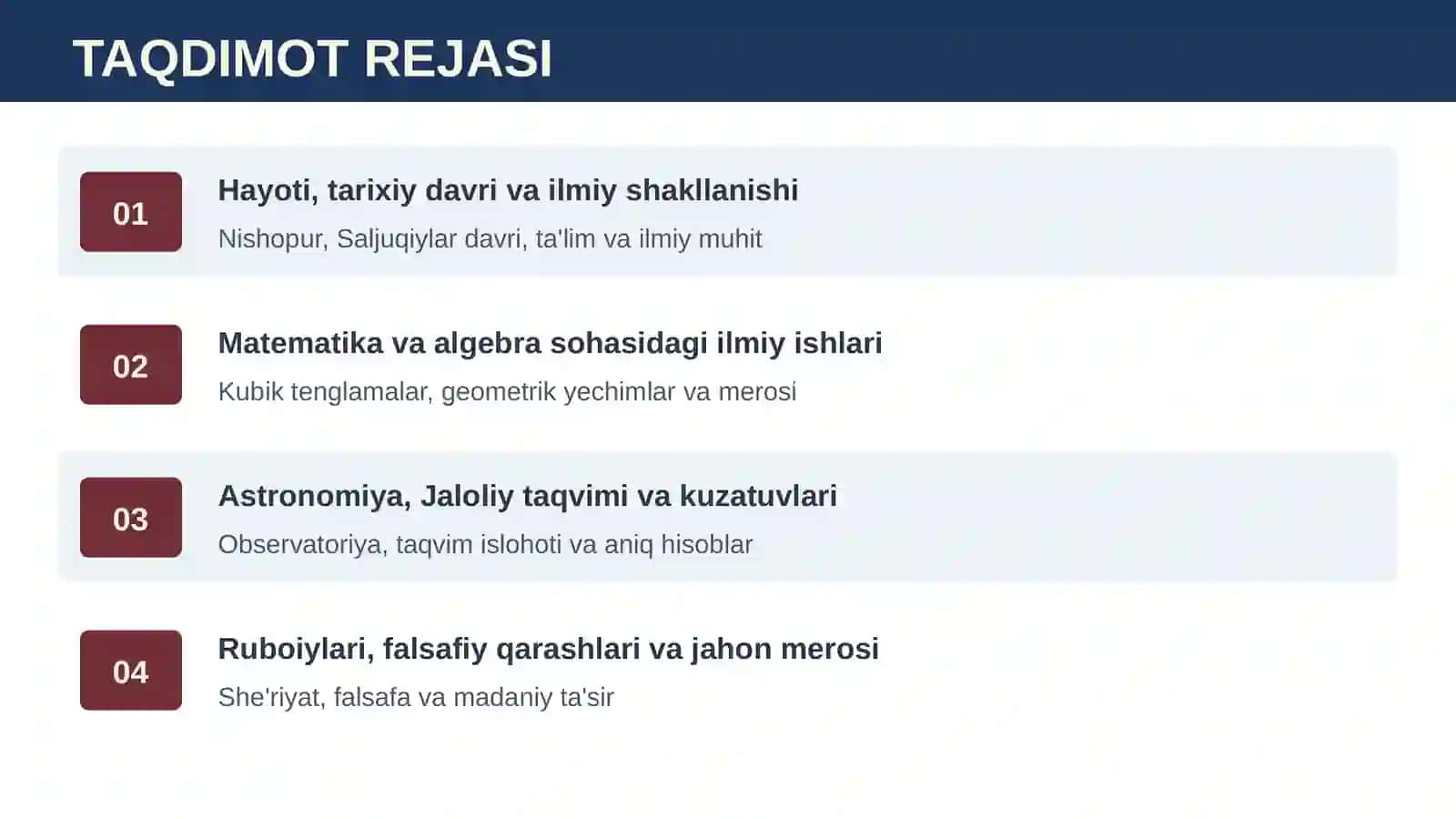 TAQDIMOT REJASI

01

Hayoti, tarixiy davri va ilmiy shakllanishi

Nishopur, Saljuqiylar davri, ta'lim va ilmiy muhit

02

Matematika va algebra sohasidagi ilmiy ishlari

Kubik tenglamalar, geometrik yechimlar va merosi

03

Astronomiya, Jaloliy taqvimi va kuzatuvlari

Observatoriya, taqvim islohoti va aniq hisoblar

04

Ruboiylari, falsafiy qarashlari va jahon merosi

She'riyat, falsafa va madaniy ta'sir